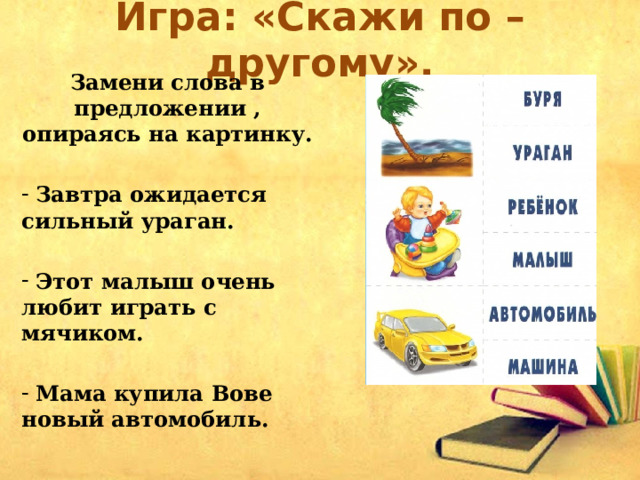 Игра: «Скажи по – другому».

Замени слова в предложении , опираясь на картинку.

- Завтра ожидается сильный ураган.

- Этот малыш очень любит играть с мячиком.

- Мама купила Вове новый автомобиль.

БУРЯ
УРАГАН
РЕБЁНОК
МАЛЫШ
АВТОМОБИЛЬ
МАШИНА